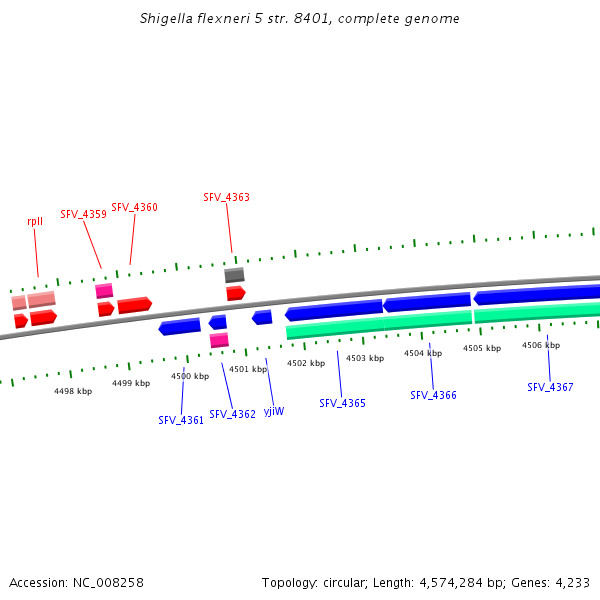 Shigella flexneri 5 str. 8401, complete genome

rplI
SFV_4359
SFV_4360
SFV_4363

4498 kbp
4499 kbp
4500 kbp
4501 kbp
4502 kbp
4503 kbp
4504 kbp
4505 kbp
4506 kbp

SFV_4361
SFV_4362
yjiW
SFV_4365
SFV_4366
SFV_4367

Accession: NC_008258
Topology: circular; Length: 4,574,284 bp; Genes: 4,233